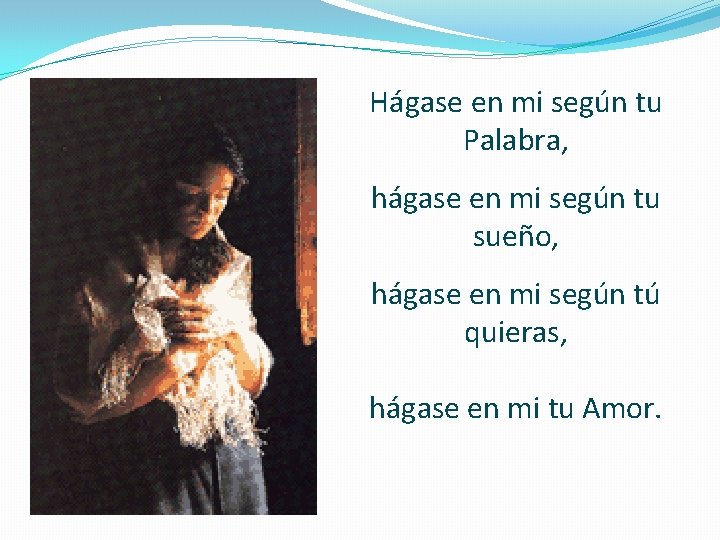 Hágase en mi según tu Palabra,

hágase en mi según tu sueño,

hágase en mi según tú quieras,

hágase en mi tu Amor.